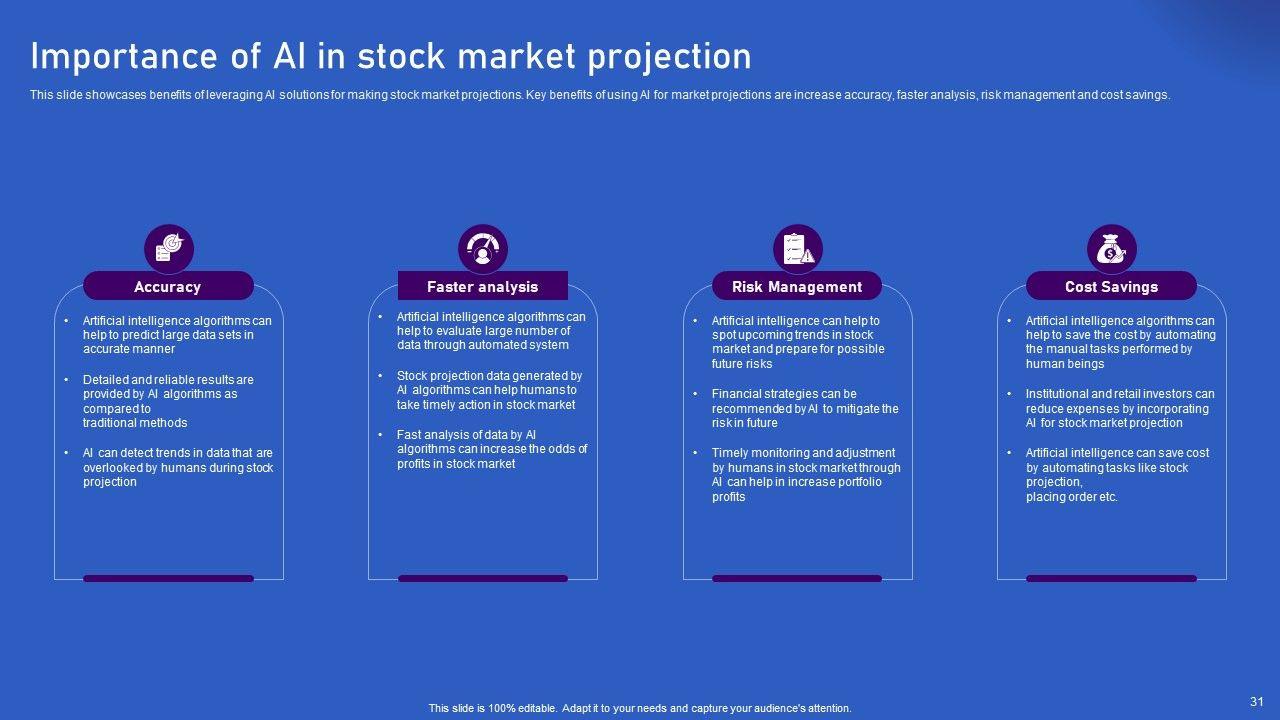 Importance of AI in stock market projection

This slide showcases benefits of leveraging AI solutions for making stock market projections. Key benefits of using AI for market projections are increase accuracy, faster analysis, risk management and cost savings.

Accuracy

• Artificial intelligence algorithms can help to predict large data sets in accurate manner

• Detailed and reliable results are provided by AI algorithms as compared to traditional methods

• AI can detect trends in data that are overlooked by humans during stock projection

Faster analysis

• Artificial intelligence algorithms can help to evaluate large number of data through automated system

• Stock projection data generated by AI algorithms can help humans to take timely action in stock market

• Fast analysis of data by AI algorithms can increase the odds of profits in stock market

Risk Management

• Artificial intelligence can help to spot upcoming trends in stock market and prepare for possible future risks

• Financial strategies can be recommended by AI to mitigate the risk in future

• Timely monitoring and adjustment by humans in stock market through AI can help in increase portfolio profits

Cost Savings

• Artificial intelligence algorithms can help to save the cost by automating the manual tasks performed by human beings

• Institutional and retail investors can reduce expenses by incorporating AI for stock market projection

• Artificial intelligence can save cost by automating tasks like stock projection, placing order etc.

This slide is 100% editable. Adapt it to your needs and capture your audience's attention.

31